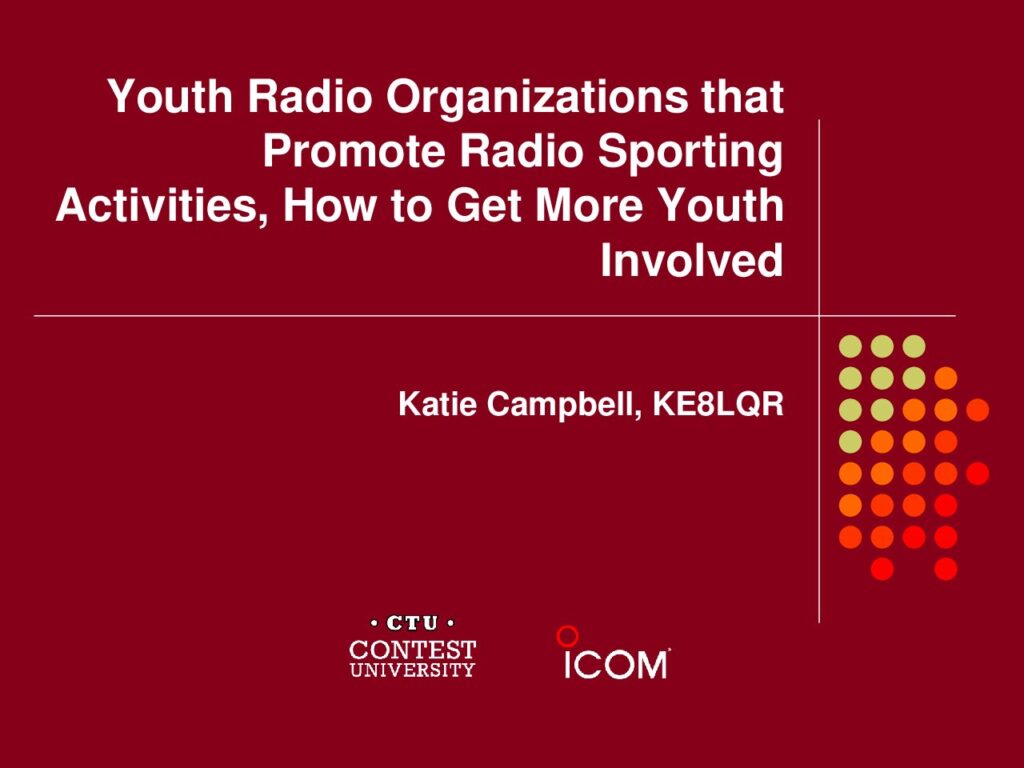 Youth Radio Organizations that Promote Radio Sporting Activities, How to Get More Youth Involved

Katie Campbell, KE8LQR

• CTU •
CONTEST
UNIVERSITY

ICOM